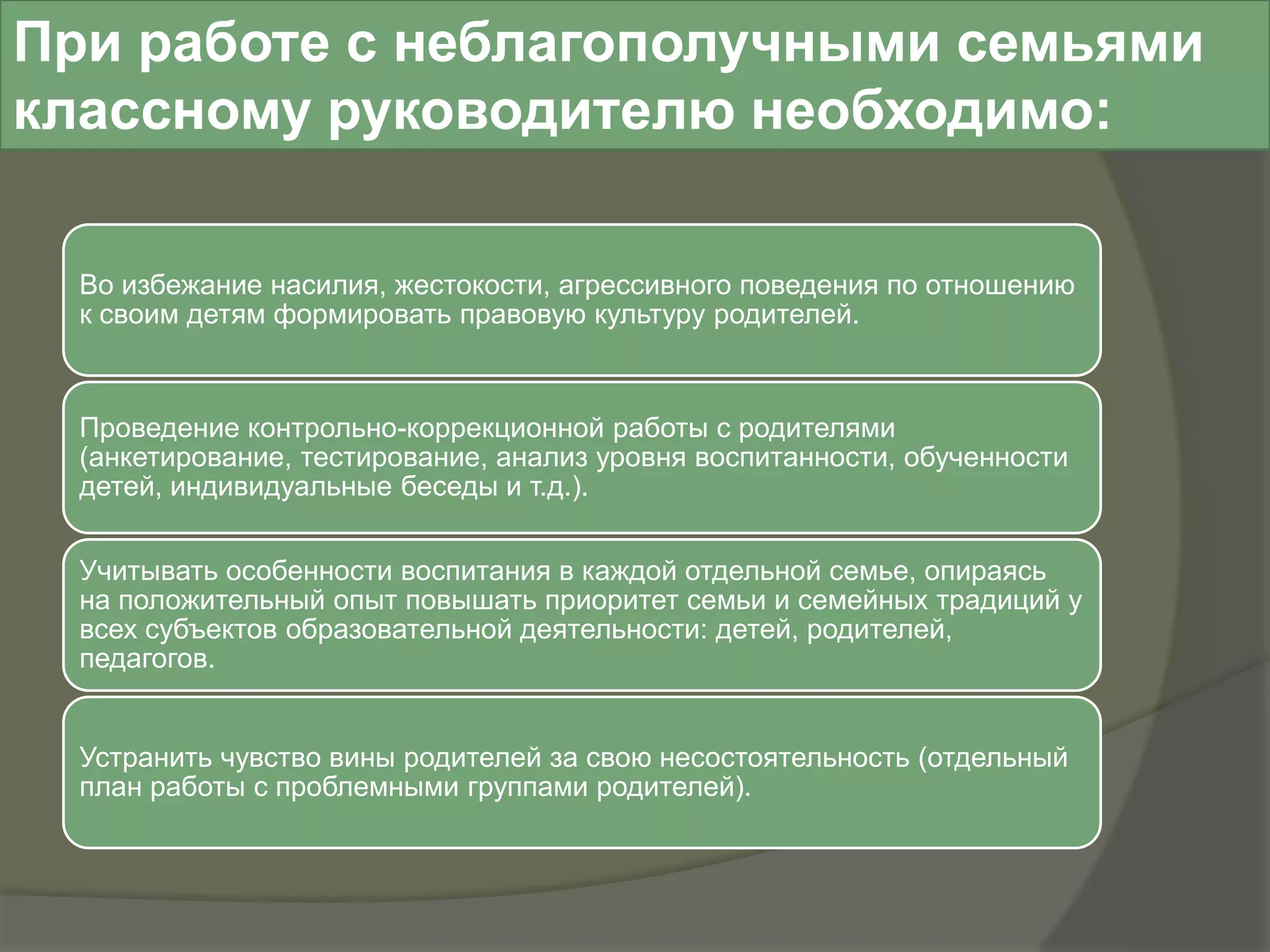 При работе с неблагополучными семьями классному руководителю необходимо:

Во избежание насилия, жестокости, агрессивного поведения по отношению к своим детям формировать правовую культуру родителей.

Проведение контрольно-коррекционной работы с родителями (анкетирование, тестирование, анализ уровня воспитанности, обученности детей, индивидуальные беседы и т.д.).

Учитывать особенности воспитания в каждой отдельной семье, опираясь на положительный опыт повышать приоритет семьи и семейных традиций у всех субъектов образовательной деятельности: детей, родителей, педагогов.

Устранить чувство вины родителей за свою несостоятельность (отдельный план работы с проблемными группами родителей).